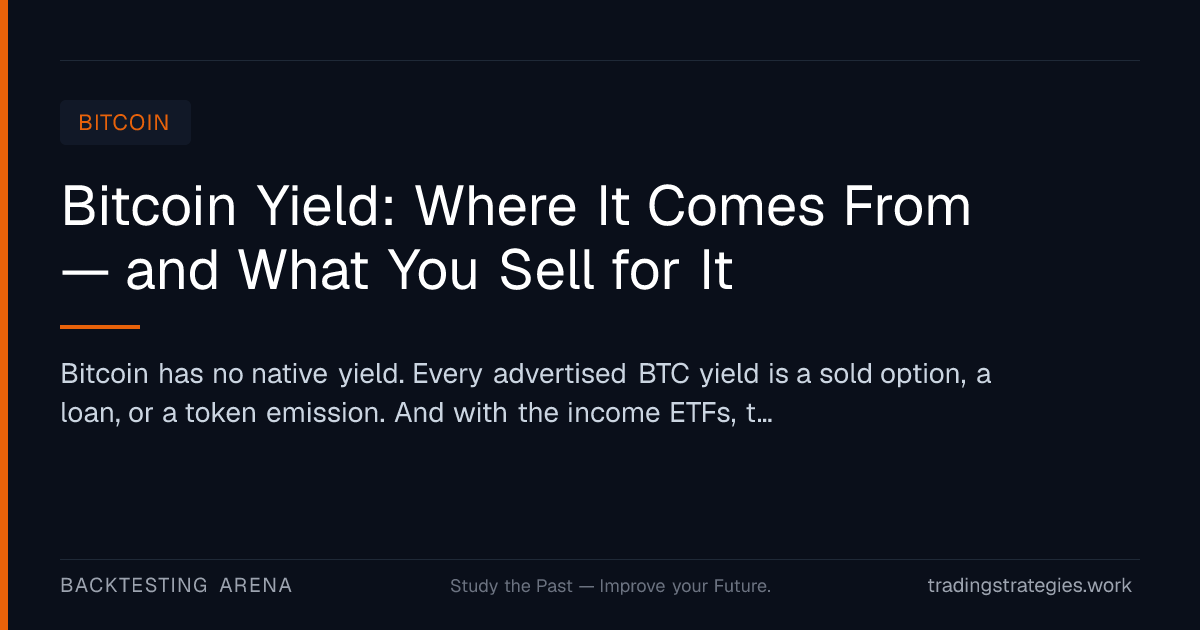 BITCOIN

Bitcoin Yield: Where It Comes From — and What You Sell for It

Bitcoin has no native yield. Every advertised BTC yield is a sold option, a loan, or a token emission. And with the income ETFs, t…

BACKTESTING ARENA

Study the Past — Improve your Future.

tradingstrategies.work